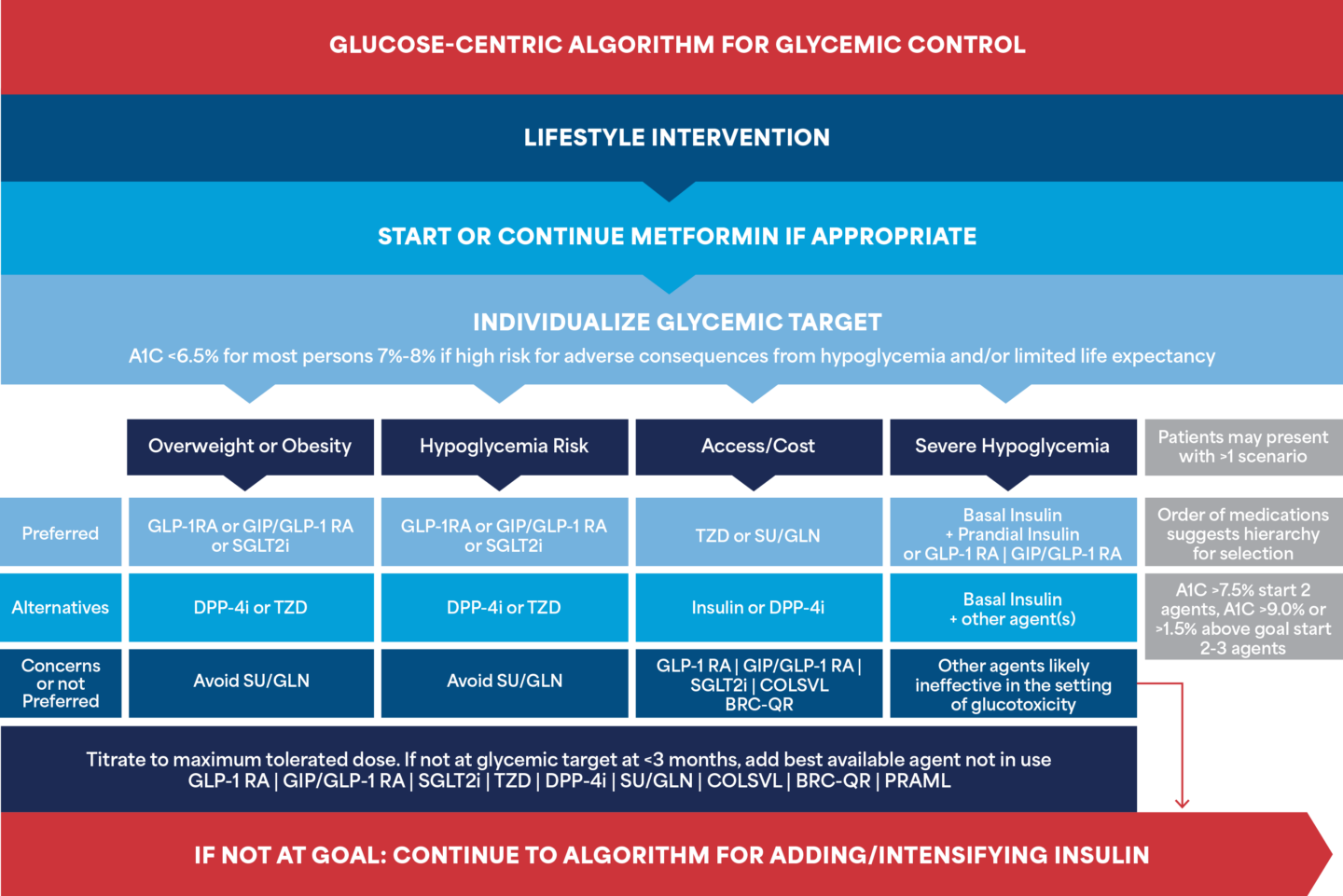 GLUCOSE-CENTRIC ALGORITHM FOR GLYCEMIC CONTROL

LIFESTYLE INTERVENTION

START OR CONTINUE METFORMIN IF APPROPRIATE

INDIVIDUALIZE GLYCEMIC TARGET

A1C <6.5% for most persons 7%-8% if high risk for adverse consequences from hypoglycemia and/or limited life expectancy

|  | Overweight or Obesity | Hypoglycemia Risk | Access/Cost | Severe Hypoglycemia | Patients may present with >1 scenario |
|---|---|---|---|---|---|
| Preferred | GLP-1RA or GIP/GLP-1 RA or SGLT2i | GLP-1RA or GIP/GLP-1 RA or SGLT2i | TZD or SU/GLN | Basal Insulin + Prandial Insulin or GLP-1 RA \| GIP/GLP-1 RA | Order of medications suggests hierarchy for selection |
| Alternatives | DPP-4i or TZD | DPP-4i or TZD | Insulin or DPP-4i | Basal Insulin + other agent(s) | A1C >7.5% start 2 agents, A1C >9.0% or >1.5% above goal start 2-3 agents |
| Concerns or not Preferred | Avoid SU/GLN | Avoid SU/GLN | GLP-1 RA \| GIP/GLP-1 RA \| SGLT2i \| COLSVL BRC-QR | Other agents likely ineffective in the setting of glucotoxicity |  |

Titrate to maximum tolerated dose. If not at glycemic target at <3 months, add best available agent not in use GLP-1 RA | GIP/GLP-1 RA | SGLT2i | TZD | DPP-4i | SU/GLN | COLSVL | BRC-QR | PRAML

IF NOT AT GOAL: CONTINUE TO ALGORITHM FOR ADDING/INTENSIFYING INSULIN